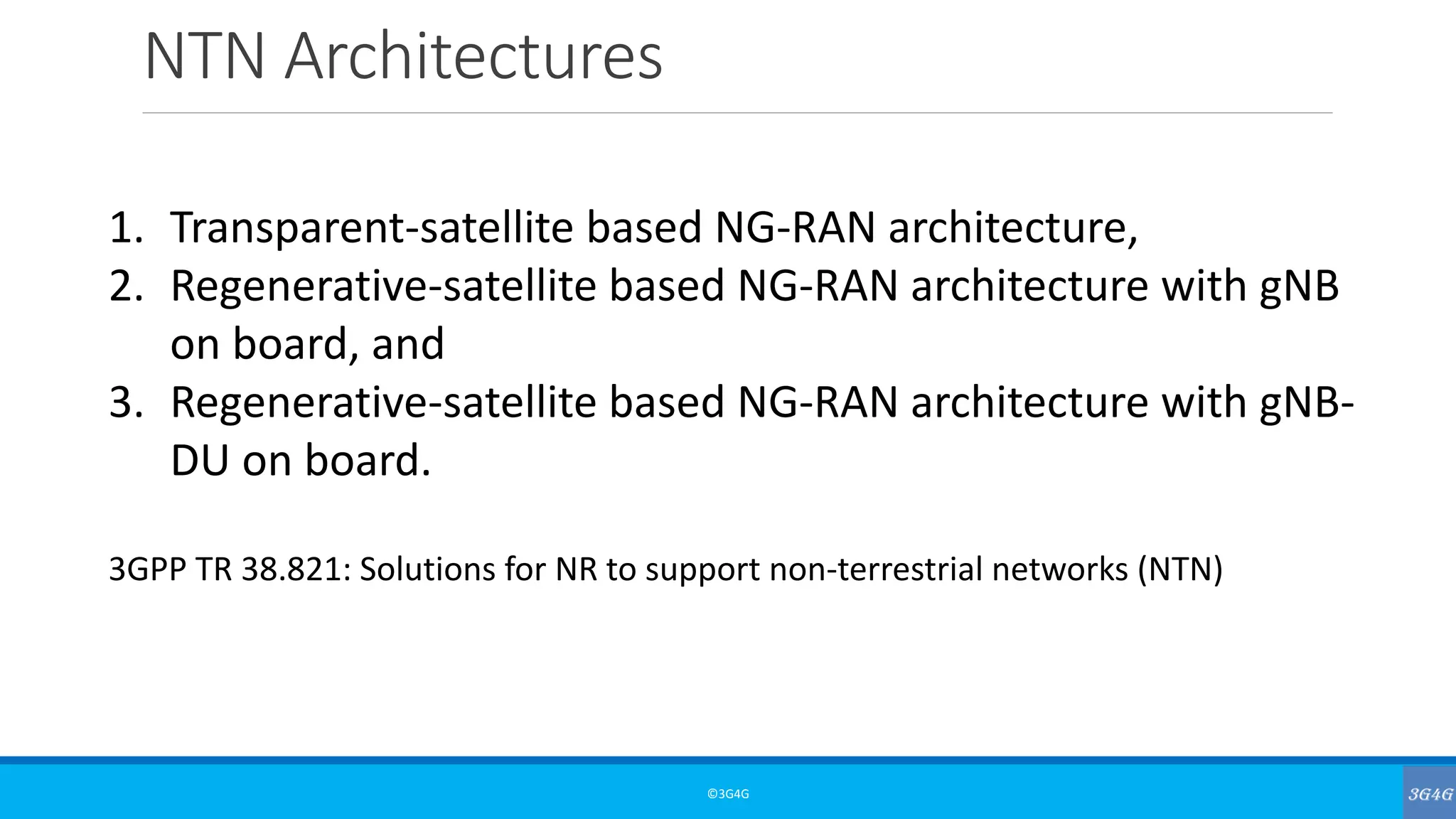 NTN Architectures

1. Transparent-satellite based NG-RAN architecture,
2. Regenerative-satellite based NG-RAN architecture with gNB on board, and
3. Regenerative-satellite based NG-RAN architecture with gNB-DU on board.

3GPP TR 38.821: Solutions for NR to support non-terrestrial networks (NTN)

©3G4G

3G4G